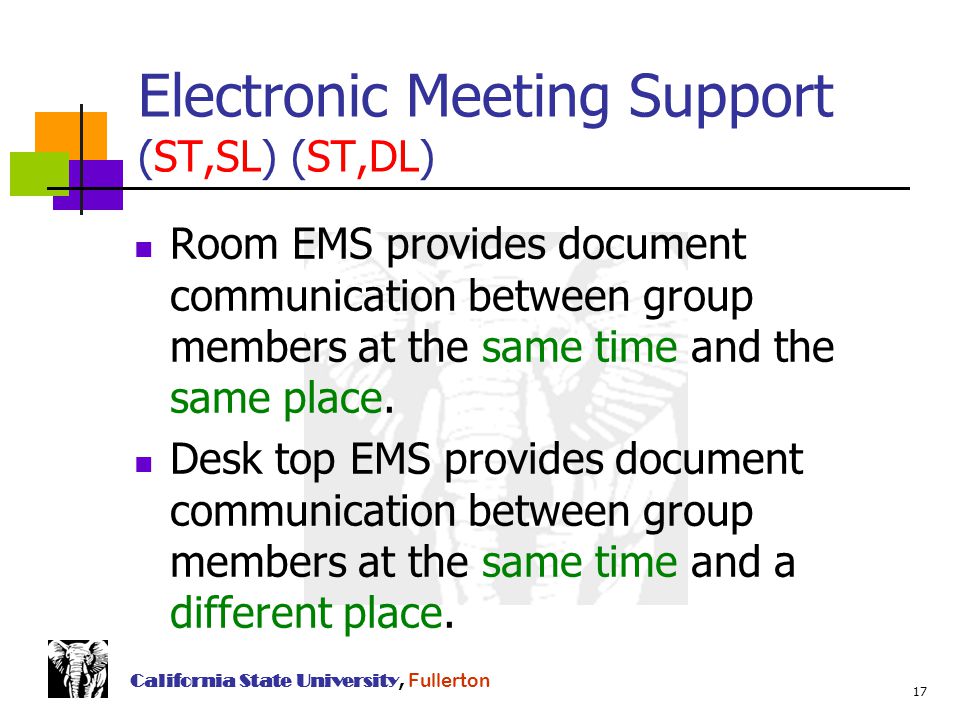 Electronic Meeting Support (ST,SL) (ST,DL)

- Room EMS provides document communication between group members at the same time and the same place.
- Desk top EMS provides document communication between group members at the same time and a different place.

California State University, Fullerton

17